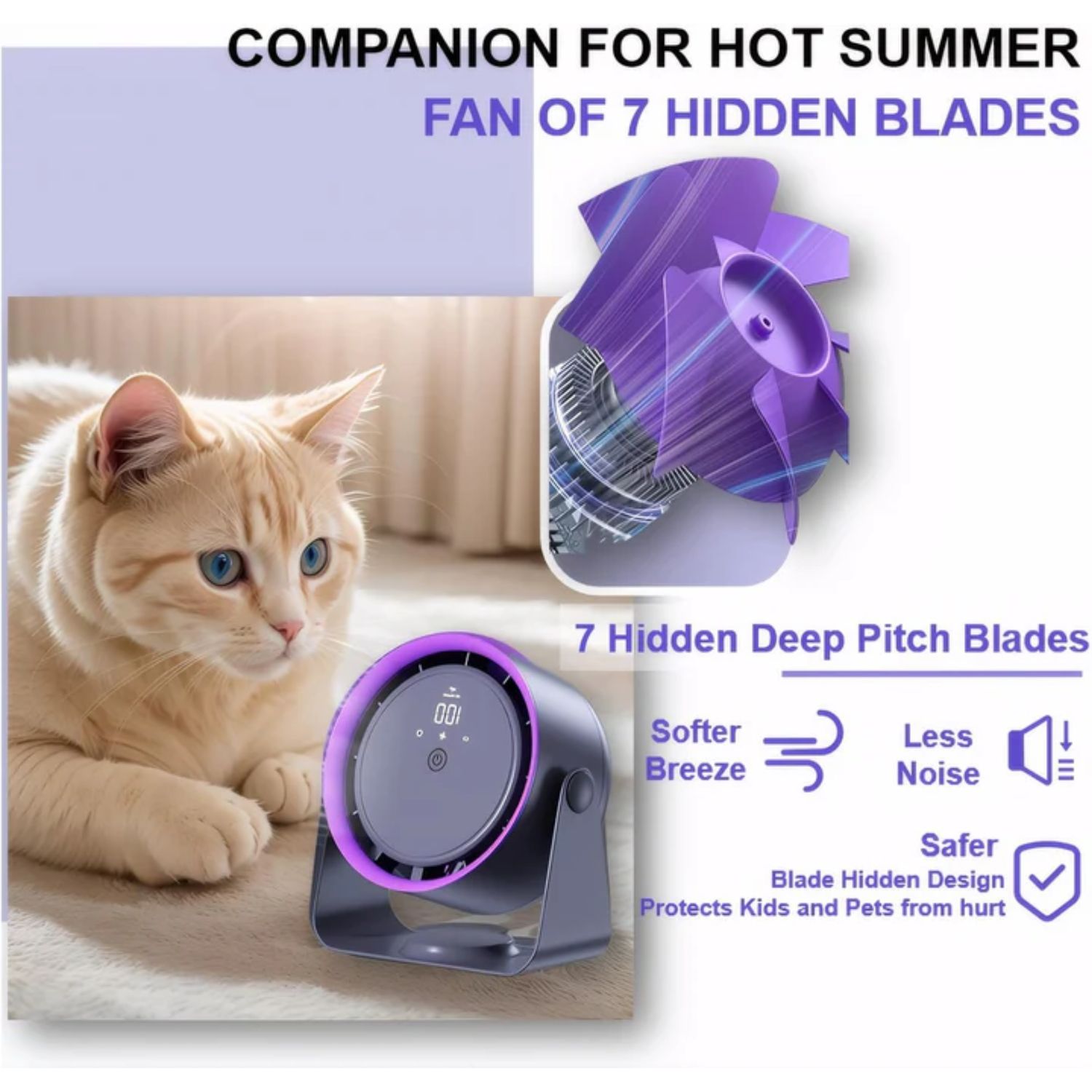 COMPANION FOR HOT SUMMER
FAN OF 7 HIDDEN BLADES

100

7 Hidden Deep Pitch Blades

Softer Breeze

Less Noise

Safer
Blade Hidden Design
Protects Kids and Pets from hurt